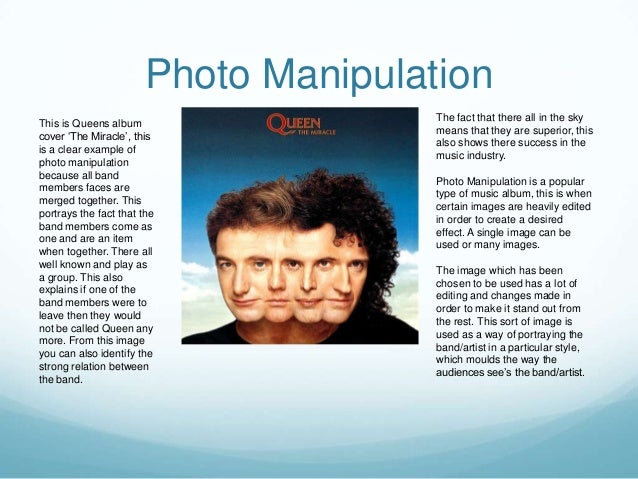 Photo Manipulation

This is Queens album cover 'The Miracle', this is a clear example of photo manipulation because all band members faces are merged together. This portrays the fact that the band members come as one and are an item when together. There all well known and play as a group. This also explains if one of the band members were to leave then they would not be called Queen any more. From this image you can also identify the strong relation between the band.

QUEEN
THE MIRACLE

The fact that there all in the sky means that they are superior, this also shows there success in the music industry.

Photo Manipulation is a popular type of music album, this is when certain images are heavily edited in order to create a desired effect. A single image can be used or many images.

The image which has been chosen to be used has a lot of editing and changes made in order to make it stand out from the rest. This sort of image is used as a way of portraying the band/artist in a particular style, which moulds the way the audiences see's the band/artist.